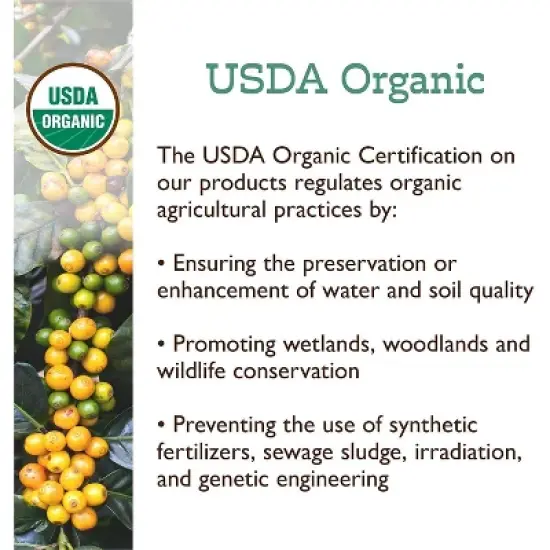 USDA
ORGANIC

USDA Organic

The USDA Organic Certification on our products regulates organic agricultural practices by:

• Ensuring the preservation or enhancement of water and soil quality

• Promoting wetlands, woodlands and wildlife conservation

• Preventing the use of synthetic fertilizers, sewage sludge, irradiation, and genetic engineering